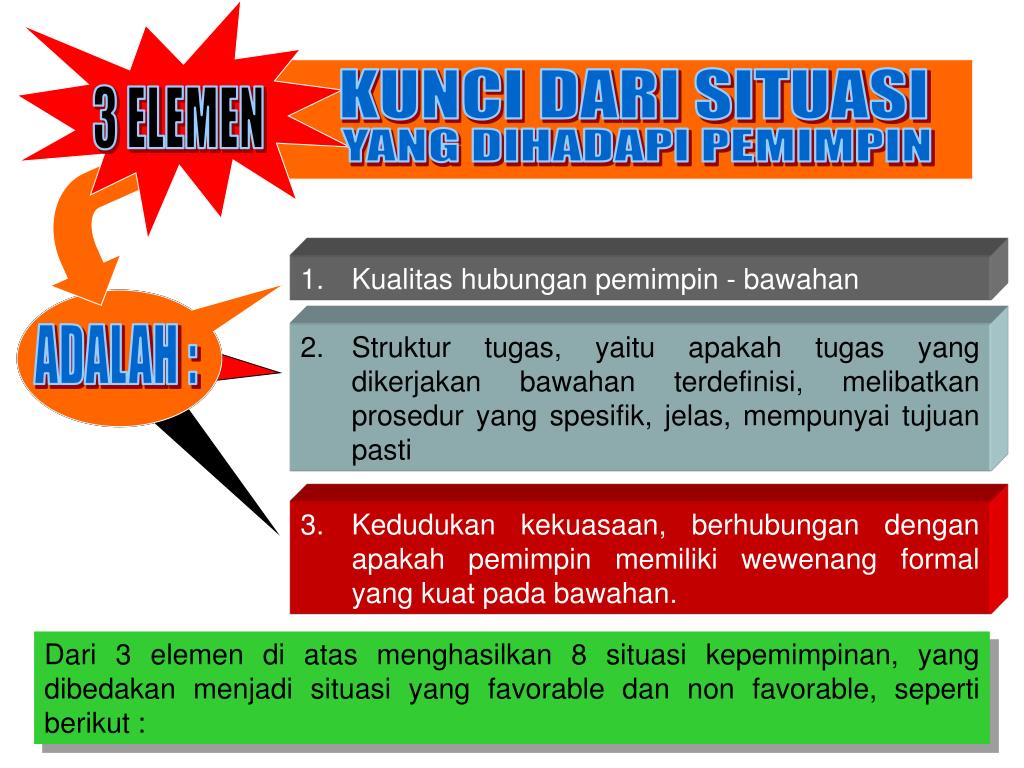 3 ELEMEN

KUNCI DARI SITUASI
YANG DIHADAPI PEMIMPIN

ADALAH :

1. Kualitas hubungan pemimpin - bawahan

2. Struktur tugas, yaitu apakah tugas yang dikerjakan bawahan terdefinisi, melibatkan prosedur yang spesifik, jelas, mempunyai tujuan pasti

3. Kedudukan kekuasaan, berhubungan dengan apakah pemimpin memiliki wewenang formal yang kuat pada bawahan.

Dari 3 elemen di atas menghasilkan 8 situasi kepemimpinan, yang dibedakan menjadi situasi yang favorable dan non favorable, seperti berikut :